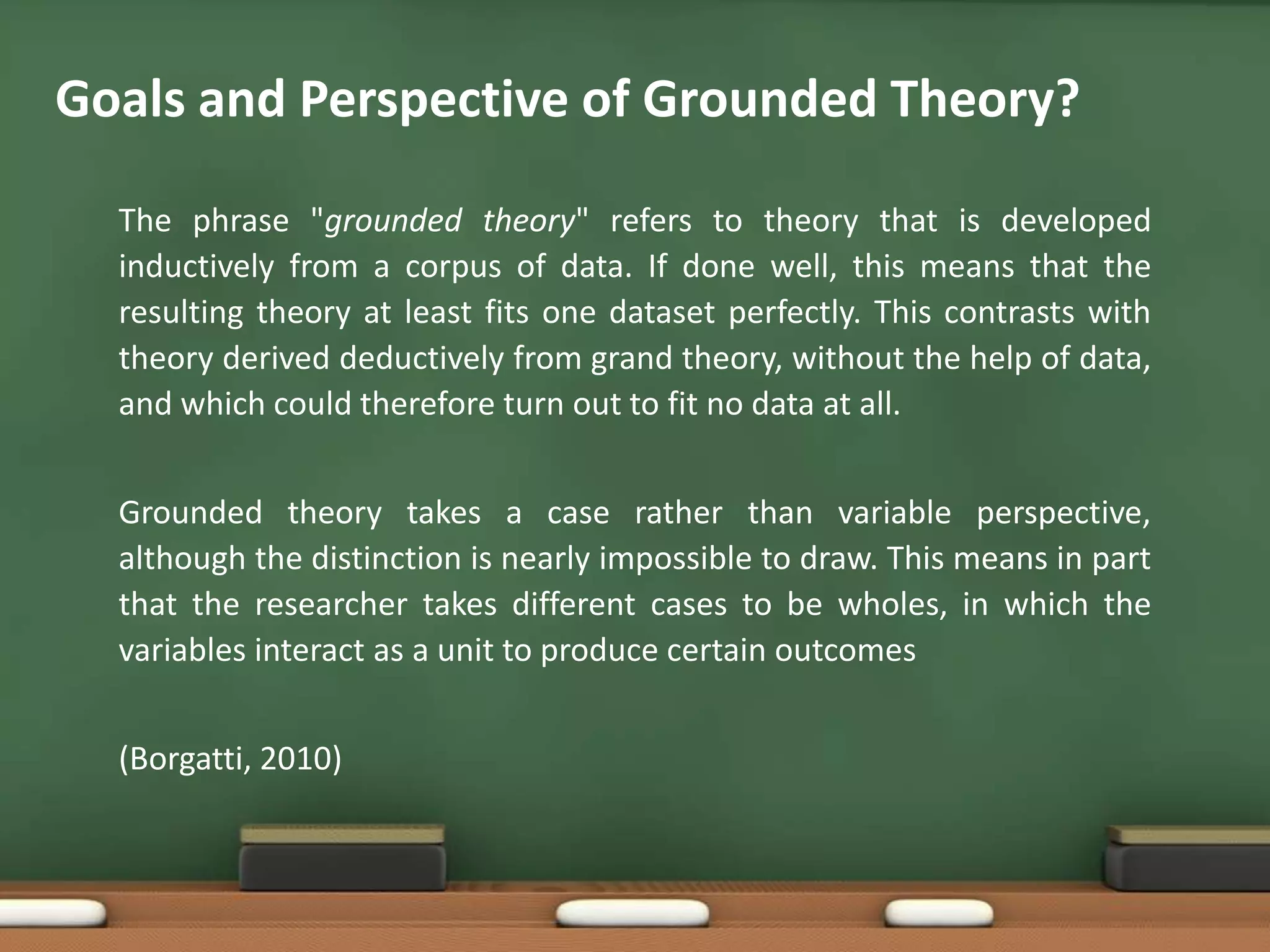 Goals and Perspective of Grounded Theory?

The phrase "grounded theory" refers to theory that is developed inductively from a corpus of data. If done well, this means that the resulting theory at least fits one dataset perfectly. This contrasts with theory derived deductively from grand theory, without the help of data, and which could therefore turn out to fit no data at all.

Grounded theory takes a case rather than variable perspective, although the distinction is nearly impossible to draw. This means in part that the researcher takes different cases to be wholes, in which the variables interact as a unit to produce certain outcomes

(Borgatti, 2010)